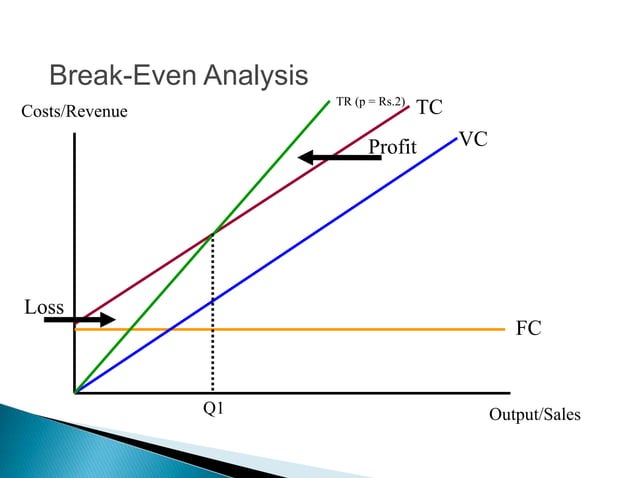 Break-Even Analysis

Costs/Revenue

TR (p = Rs.2)

TC

Profit

VC

Loss

FC

Q1

Output/Sales